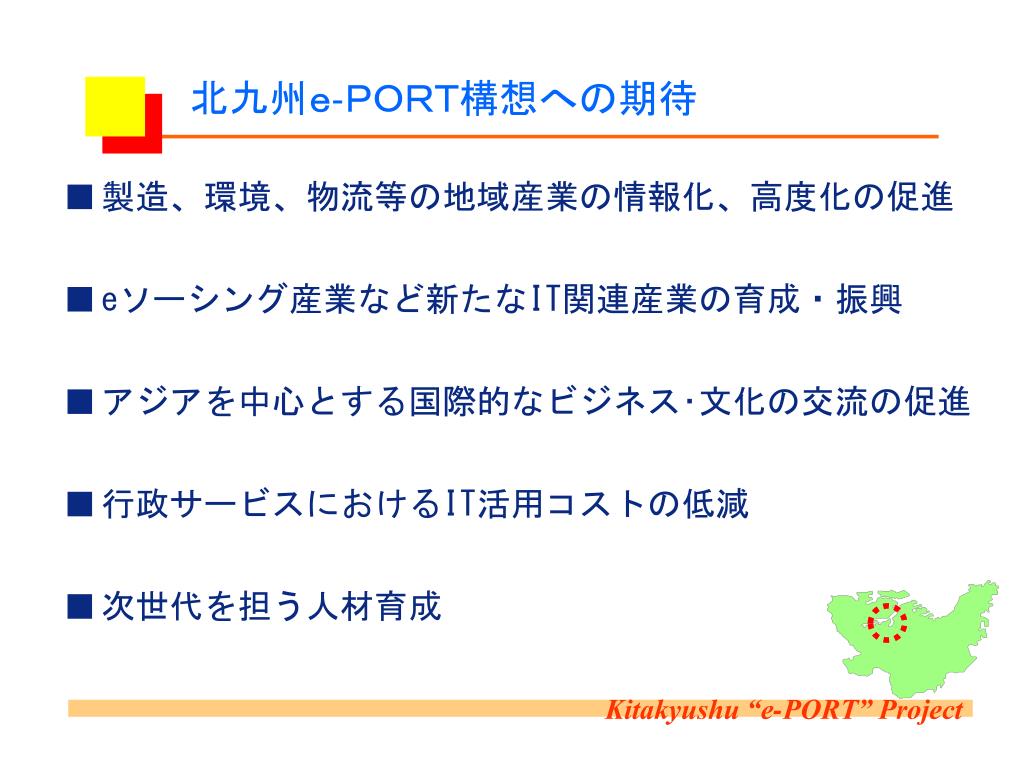 北九州e-PORT構想への期待

■ 製造、環境、物流等の地域産業の情報化、高度化の促進

■ eソーシング産業など新たなIT関連産業の育成・振興

■ アジアを中心とする国際的なビジネス･文化の交流の促進

■ 行政サービスにおけるIT活用コストの低減

■ 次世代を担う人材育成

Kitakyushu “e-PORT” Project